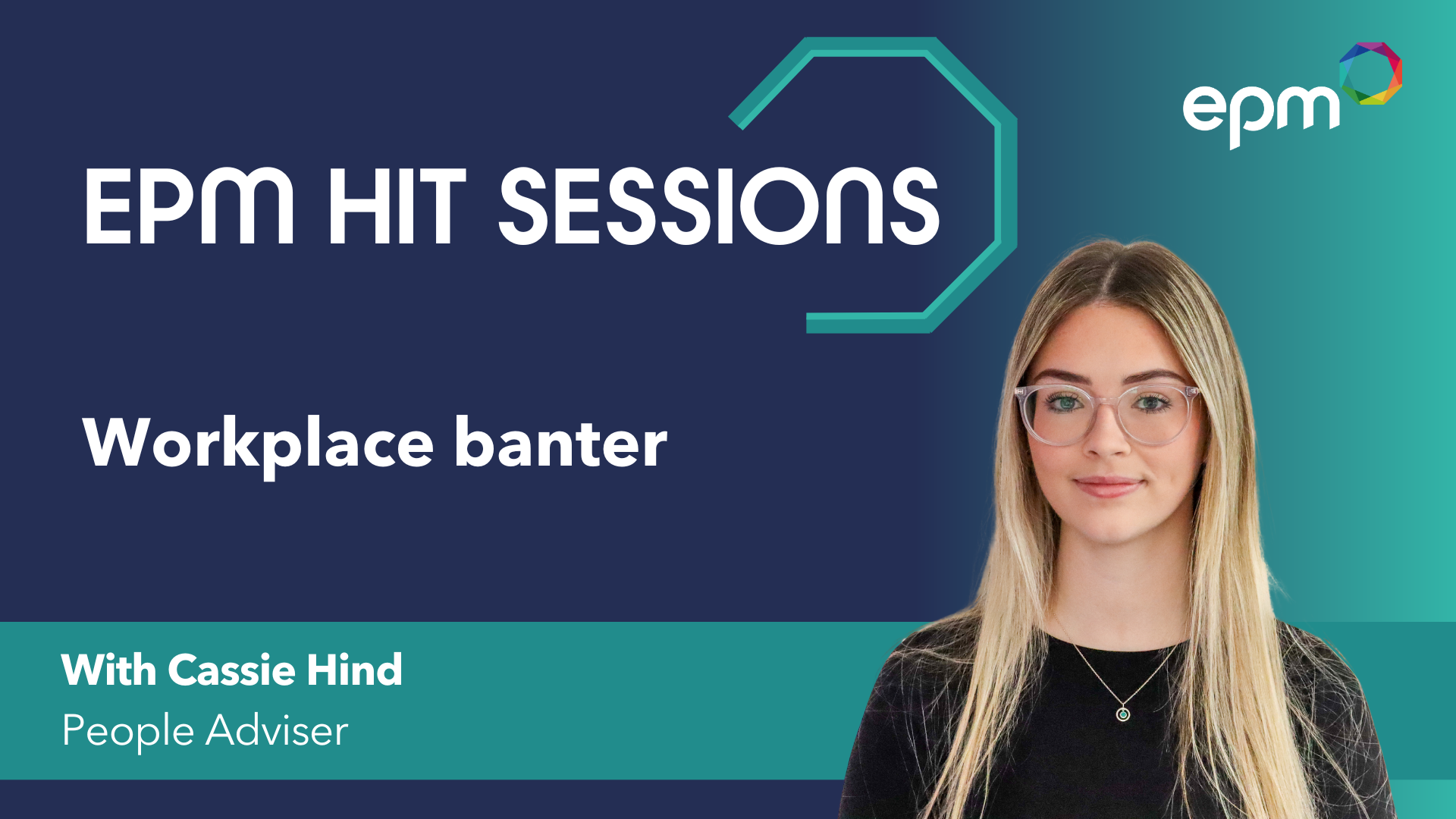 epm

EPM HIT SESSIONS

Workplace banter

With Cassie Hind
People Adviser